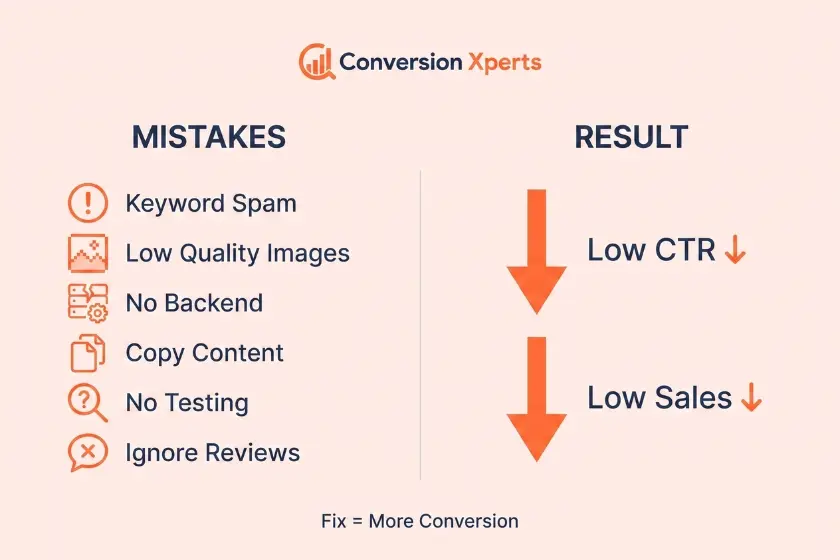 Conversion Xperts

MISTAKES

Keyword Spam

Low Quality Images

No Backend

Copy Content

No Testing

Ignore Reviews

RESULT

Low CTR ↓

Low Sales ↓

Fix = More Conversion